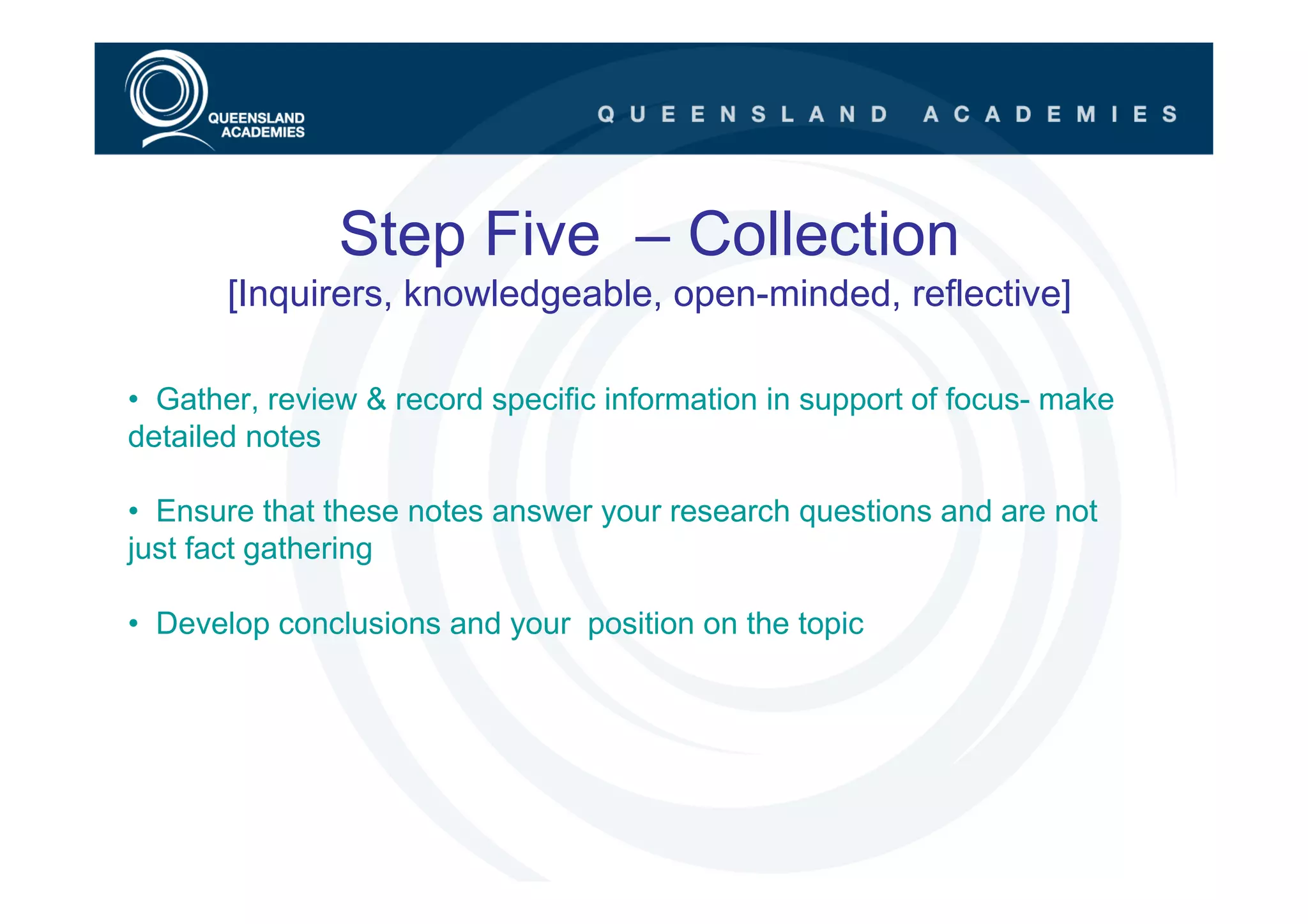 QUEENSLAND ACADEMIES

QUEENSLAND ACADEMIES

Step Five – Collection
[Inquirers, knowledgeable, open-minded, reflective]

• Gather, review & record specific information in support of focus- make detailed notes

• Ensure that these notes answer your research questions and are not just fact gathering

• Develop conclusions and your position on the topic